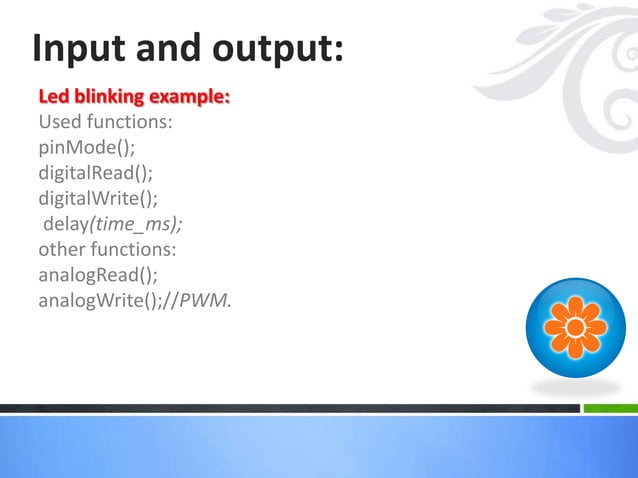 Input and output:

Led blinking example:
Used functions:
pinMode();
digitalRead();
digitalWrite();
delay(time_ms);
other functions:
analogRead();
analogWrite();//PWM.